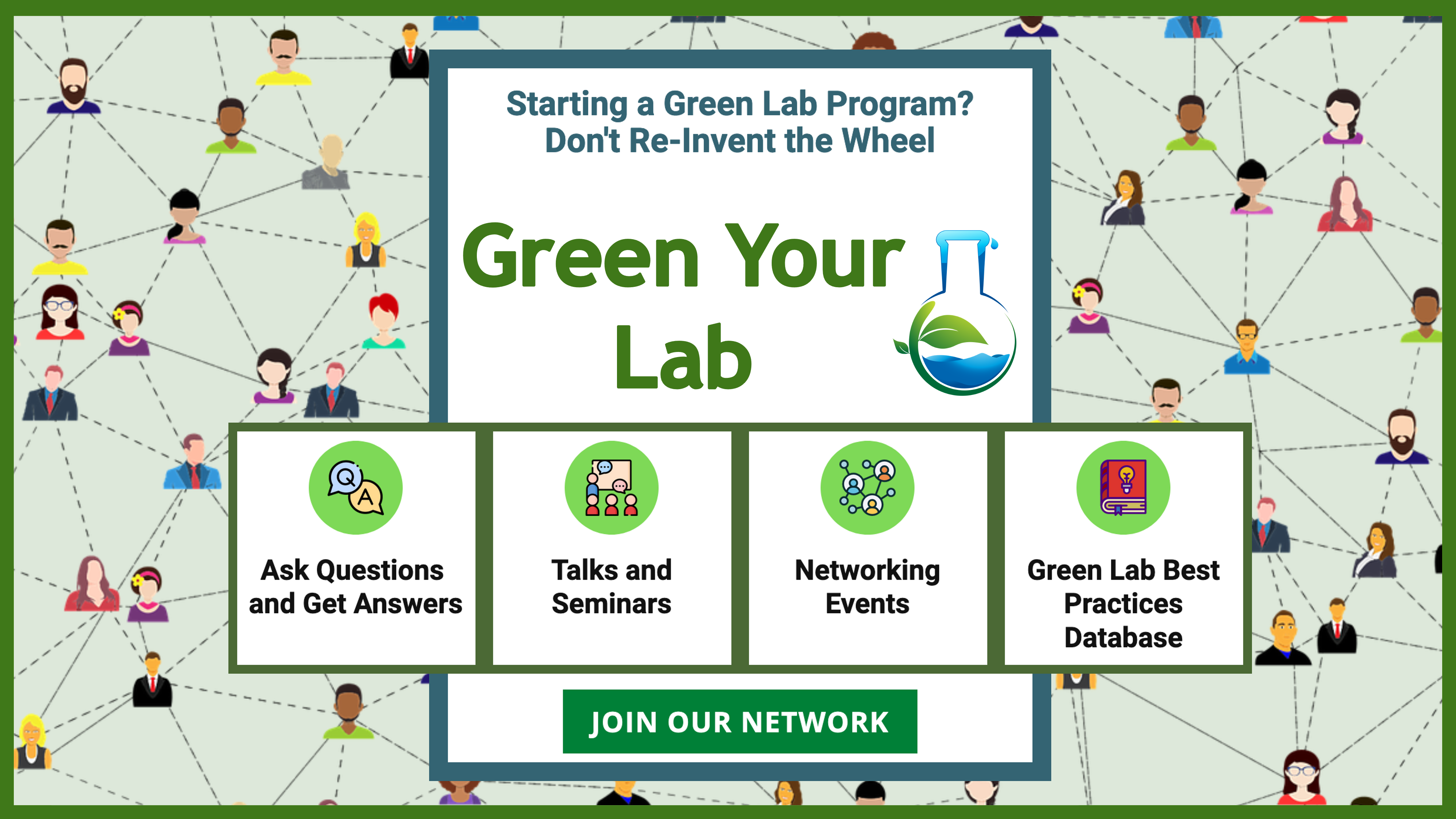 Starting a Green Lab Program?
Don't Re-Invent the Wheel

Green Your Lab

Q A

Ask Questions and Get Answers

Talks and Seminars

Networking Events

Green Lab Best Practices Database

JOIN OUR NETWORK